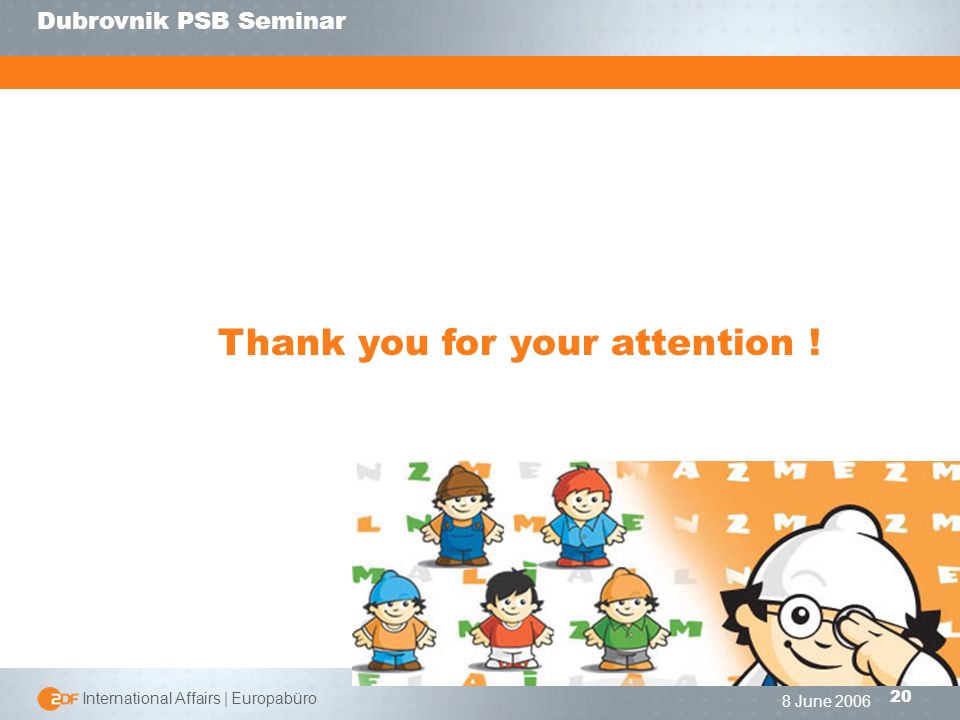 Dubrovnik PSB Seminar

Thank you for your attention !

ZDF International Affairs | Europabüro

8 June 2006

20